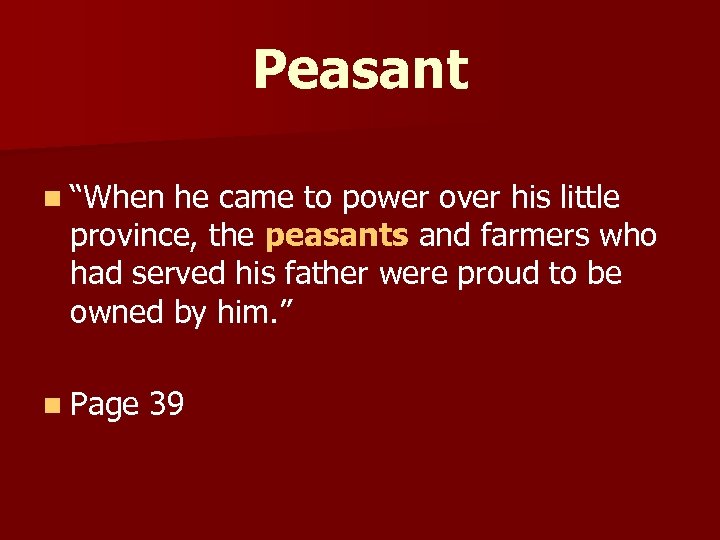 Peasant

“When he came to power over his little province, the peasants and farmers who had served his father were proud to be owned by him.”

Page 39